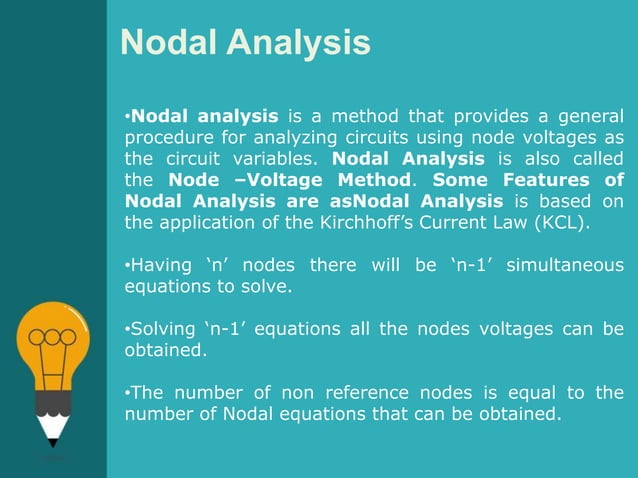 Nodal Analysis

•Nodal analysis is a method that provides a general procedure for analyzing circuits using node voltages as the circuit variables. Nodal Analysis is also called the Node –Voltage Method. Some Features of Nodal Analysis are asNodal Analysis is based on the application of the Kirchhoff's Current Law (KCL).

•Having 'n' nodes there will be 'n-1' simultaneous equations to solve.

•Solving 'n-1' equations all the nodes voltages can be obtained.

•The number of non reference nodes is equal to the number of Nodal equations that can be obtained.